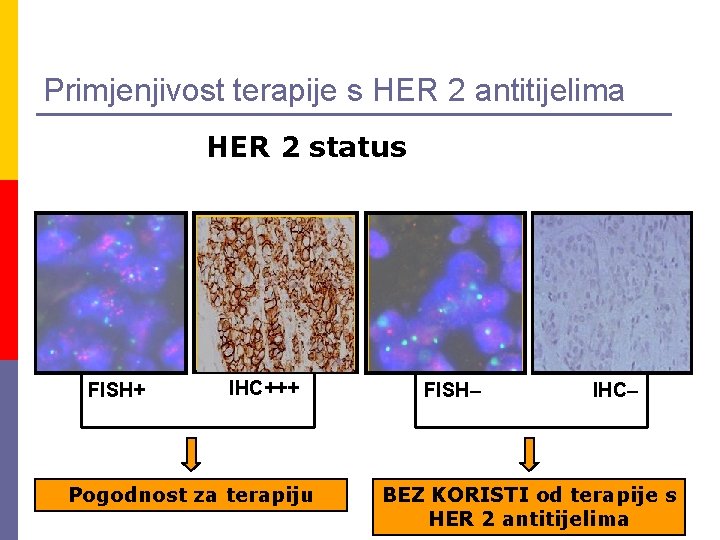 Primjenjivost terapije s HER 2 antitijelima

HER 2 status

FISH+

IHC+++

FISH–

IHC–

Pogodnost za terapiju

BEZ KORISTI od terapije s HER 2 antitijelima